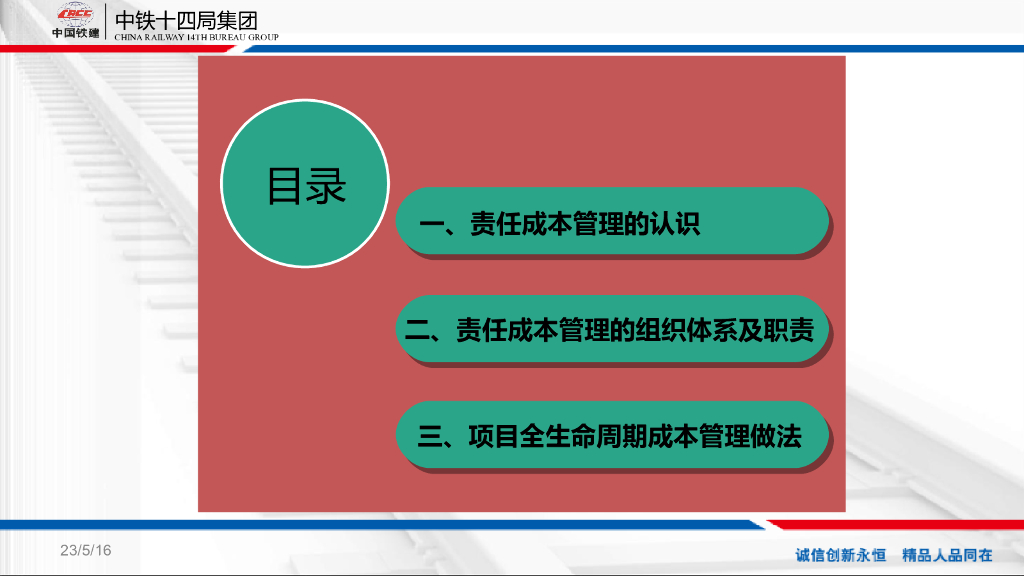 CRCC
中国铁建
中铁十四局集团
CHINA RAILWAY 14TH BUREAU GROUP

目录

一、责任成本管理的认识

二、责任成本管理的组织体系及职责

三、项目全生命周期成本管理做法

23/5/16

诚信创新永恒 精品人品同在